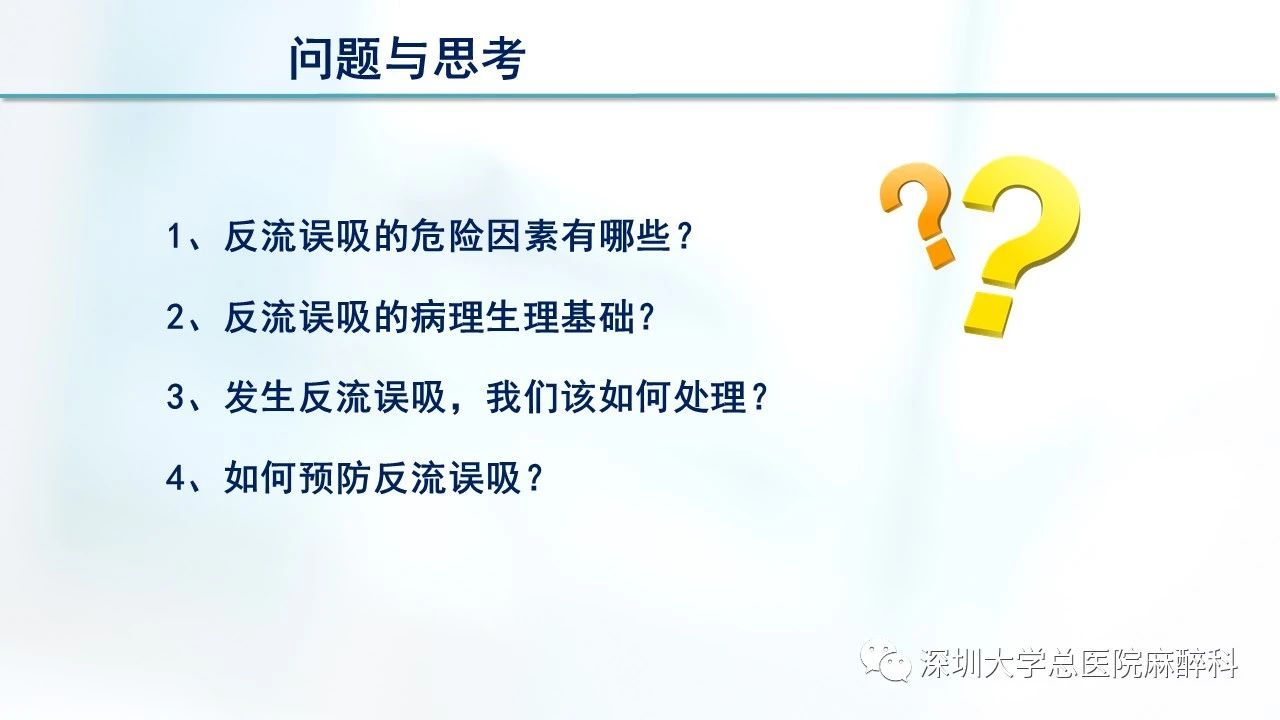 问题与思考

1、反流误吸的危险因素有哪些？

2、反流误吸的病理生理基础?

3、发生反流误吸，我们该如何处理？

4、如何预防反流误吸？

深圳大学总医院麻醉科